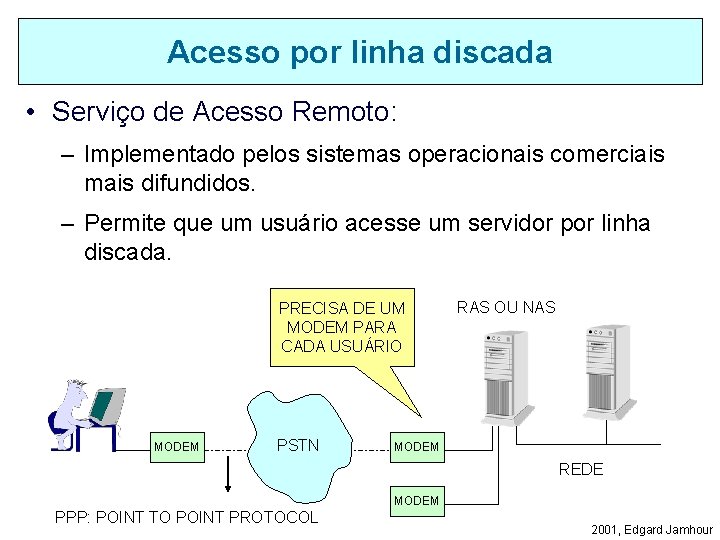 Acesso por linha discada

• Serviço de Acesso Remoto:

– Implementado pelos sistemas operacionais comerciais mais difundidos.

– Permite que um usuário acesse um servidor por linha discada.

PRECISA DE UM MODEM PARA CADA USUÁRIO

RAS OU NAS

MODEM

PSTN

MODEM

MODEM

REDE

PPP: POINT TO POINT PROTOCOL

2001, Edgard Jamhour